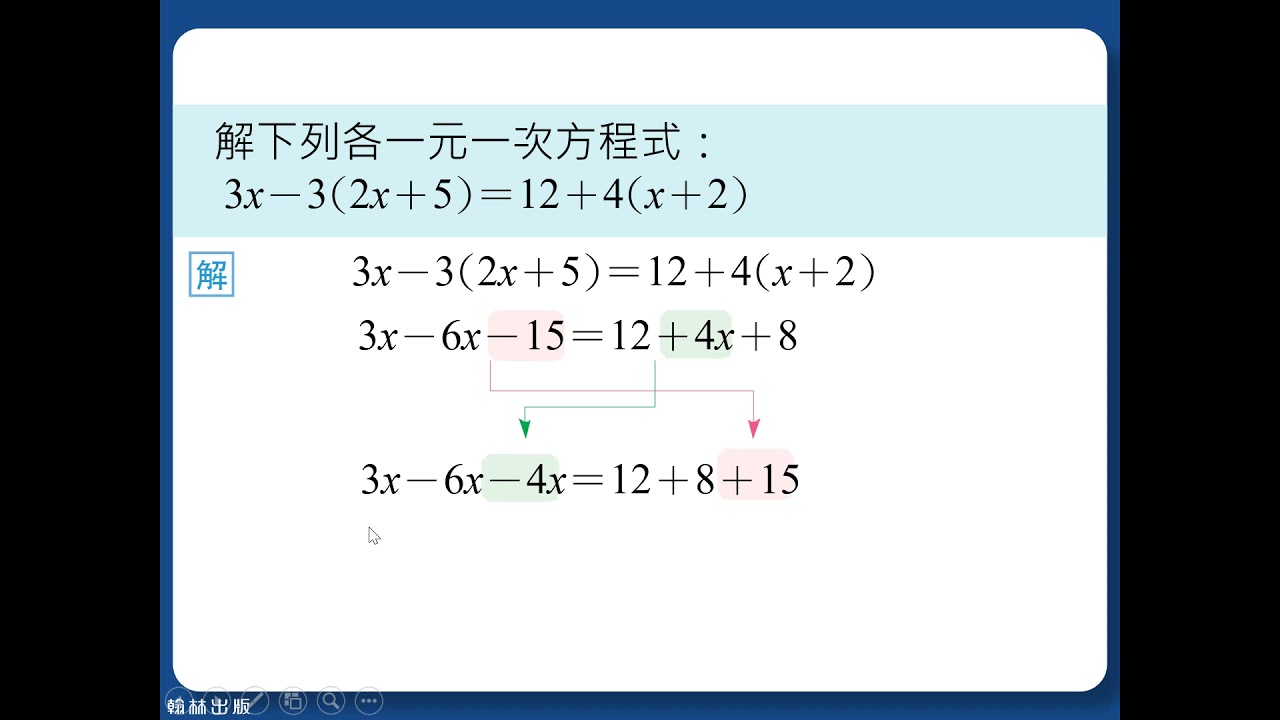 解下列各一元一次方程式：
$3x-3(2x+5)=12+4(x+2)$

解

$3x-3(2x+5)=12+4(x+2)$

$3x-6x-15=12+4x+8$

$3x-6x-4x=12+8+15$

翰林出版